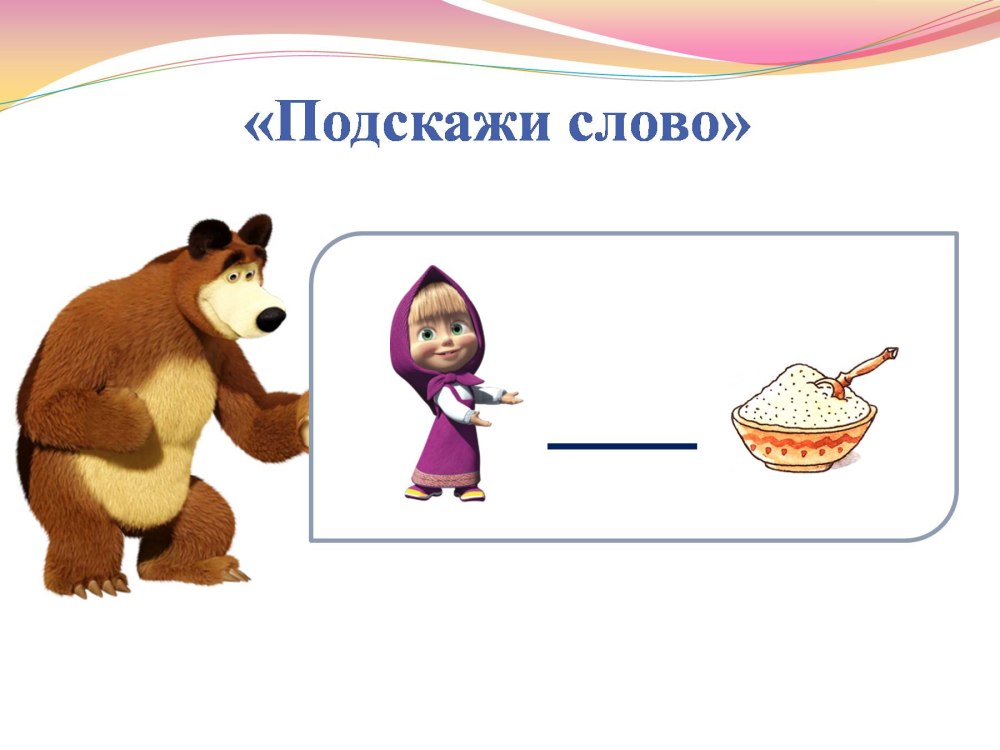 «Подскажи слово»